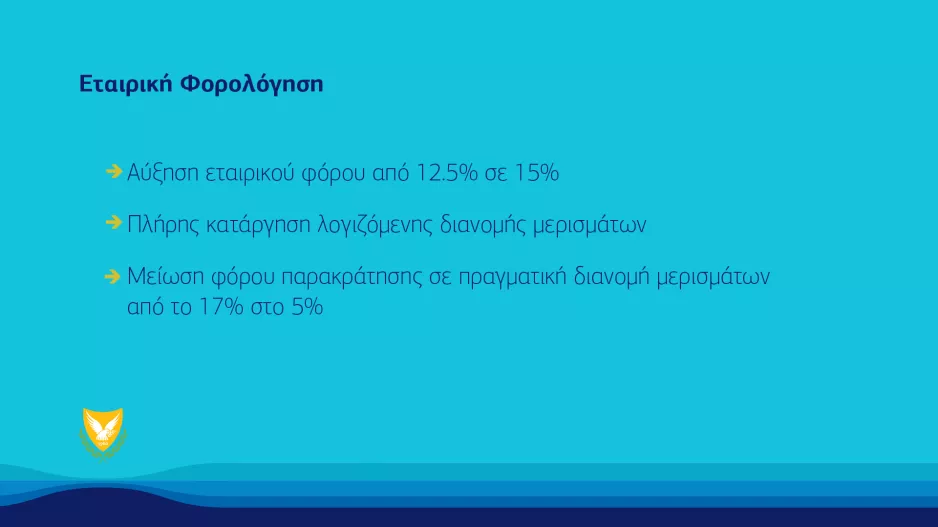 Εταιρική Φορολόγηση

Αύξηση εταιρικού φόρου από 12.5% σε 15%

Πλήρης κατάργηση λογιζόμενης διανομής μερισμάτων

Μείωση φόρου παρακράτησης σε πραγματική διανομή μερισμάτων από το 17% στο 5%